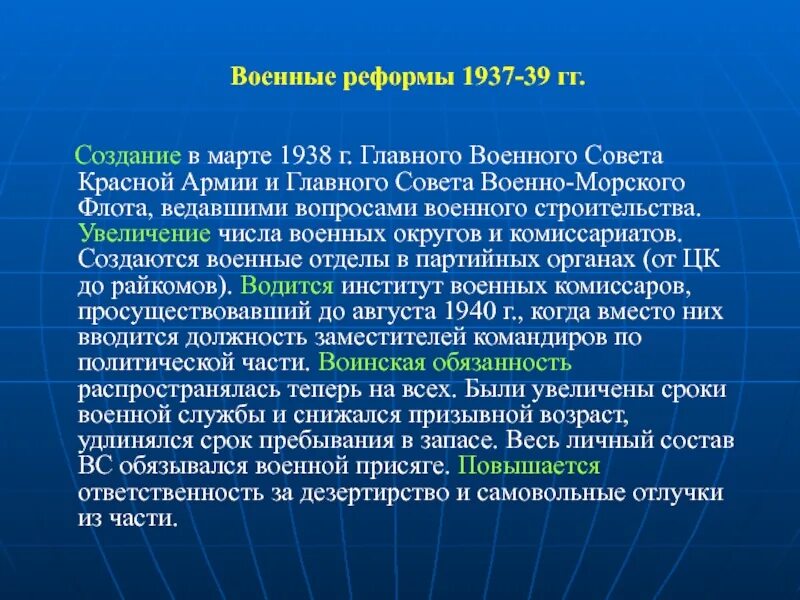 Военные реформы 1937-39 гг.

Создание в марте 1938 г. Главного Военного Совета Красной Армии и Главного Совета Военно-Морского Флота, ведавшими вопросами военного строительства. Увеличение числа военных округов и комиссариатов. Создаются военные отделы в партийных органах (от ЦК до райкомов). Водится институт военных комиссаров, просуществовавший до августа 1940 г., когда вместо них вводится должность заместителей командиров по политической части. Воинская обязанность распространялась теперь на всех. Были увеличены сроки военной службы и снижался призывной возраст, удлинялся срок пребывания в запасе. Весь личный состав ВС обязывался военной присяге. Повышается ответственность за дезертирство и самовольные отлучки из части.